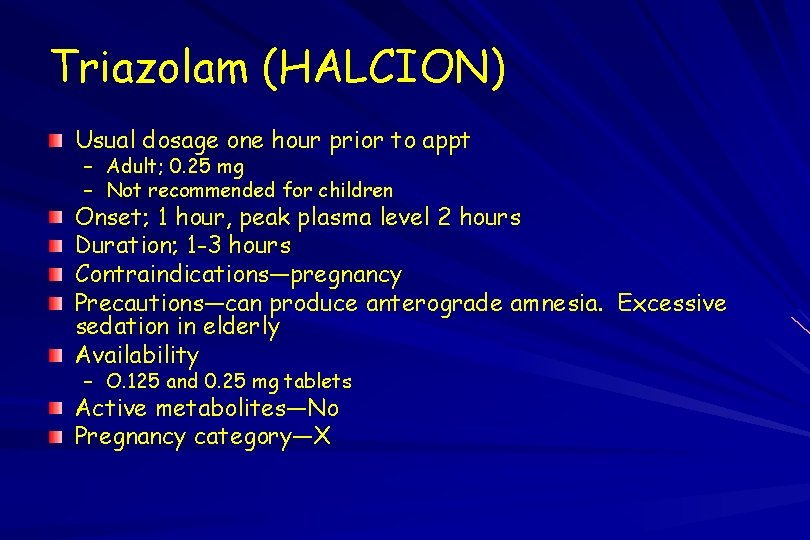 Triazolam (HALCION)

Usual dosage one hour prior to appt
– Adult; 0.25 mg
– Not recommended for children

Onset; 1 hour, peak plasma level 2 hours

Duration; 1-3 hours

Contraindications—pregnancy

Precautions—can produce anterograde amnesia. Excessive sedation in elderly

Availability
– O.125 and 0.25 mg tablets

Active metabolites—No

Pregnancy category—X